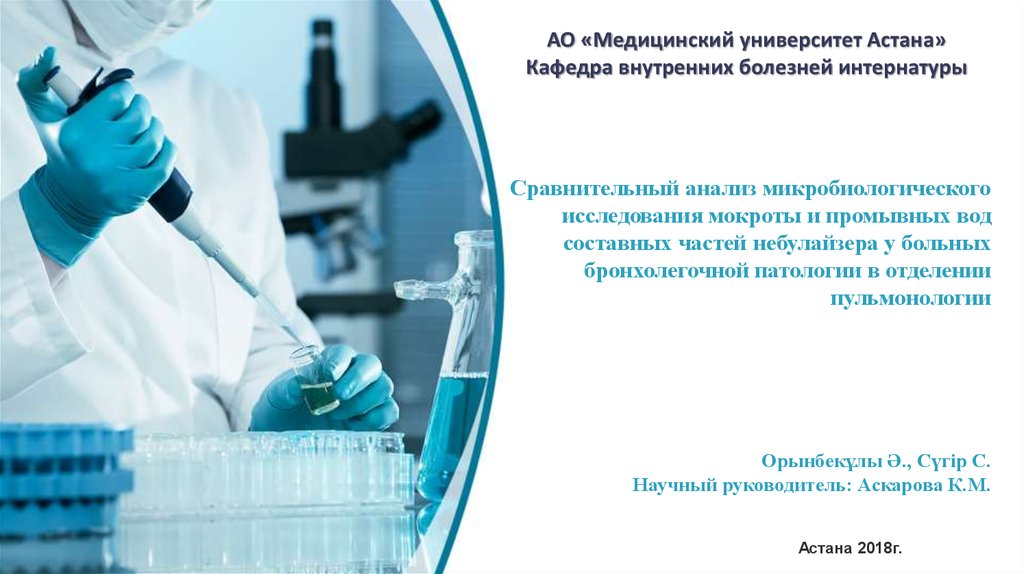 АО «Медицинский университет Астана»
Кафедра внутренних болезней интернатуры

Сравнительный анализ микробиологического исследования мокроты и промывных вод составных частей небулайзера у больных бронхолегочной патологии в отделении пульмонологии

Орынбекұлы Ә., Сүгір С.
Научный руководитель: Аскарова К.М.

Астана 2018г.